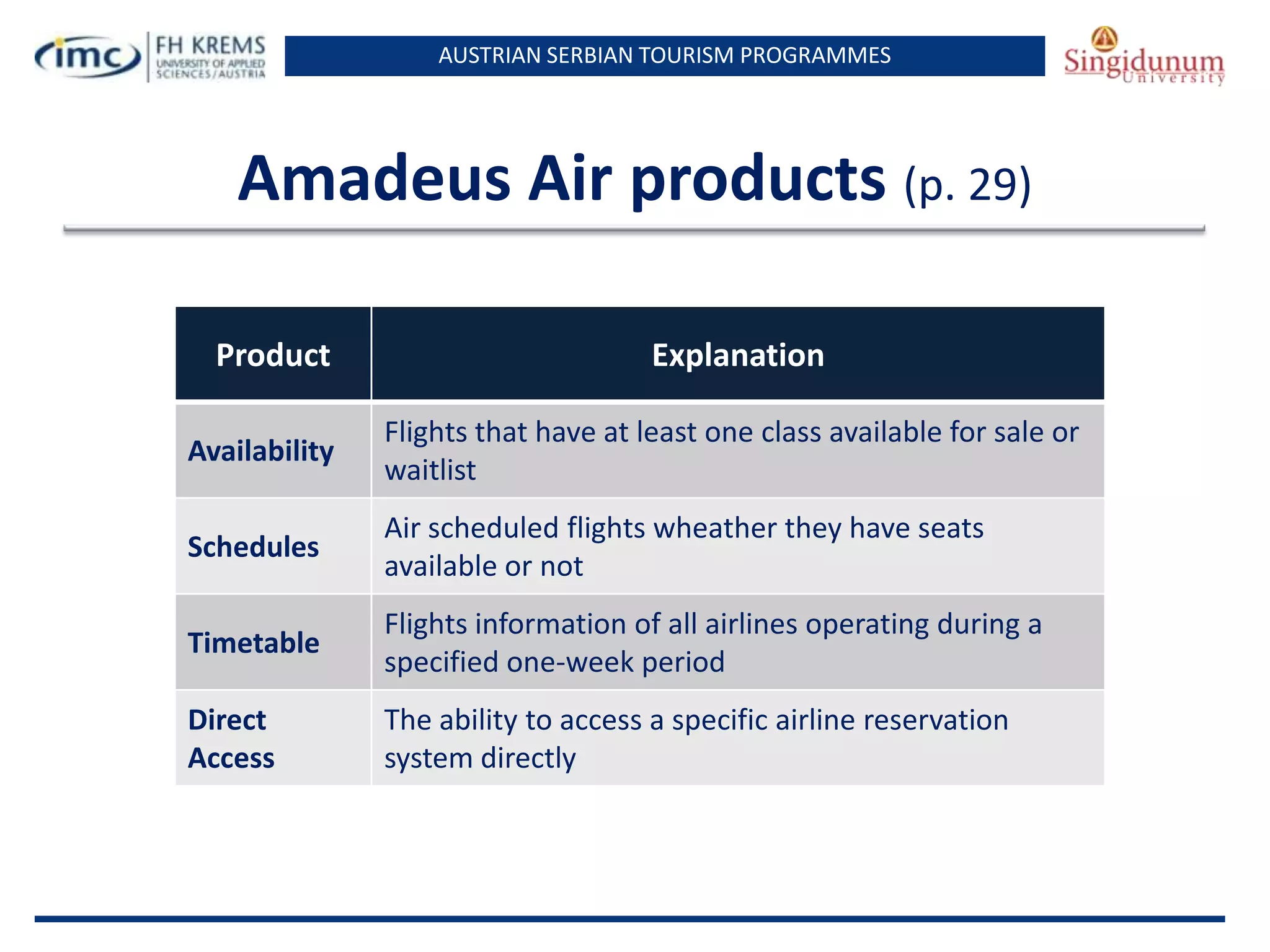 imc FH KREMS UNIVERSITY OF APPLIED SCIENCES/AUSTRIA

AUSTRIAN SERBIAN TOURISM PROGRAMMES

Singidunum University

Amadeus Air products (p. 29)

| Product | Explanation |
|---|---|
| Availability | Flights that have at least one class available for sale or waitlist |
| Schedules | Air scheduled flights wheather they have seats available or not |
| Timetable | Flights information of all airlines operating during a specified one-week period |
| Direct Access | The ability to access a specific airline reservation system directly |